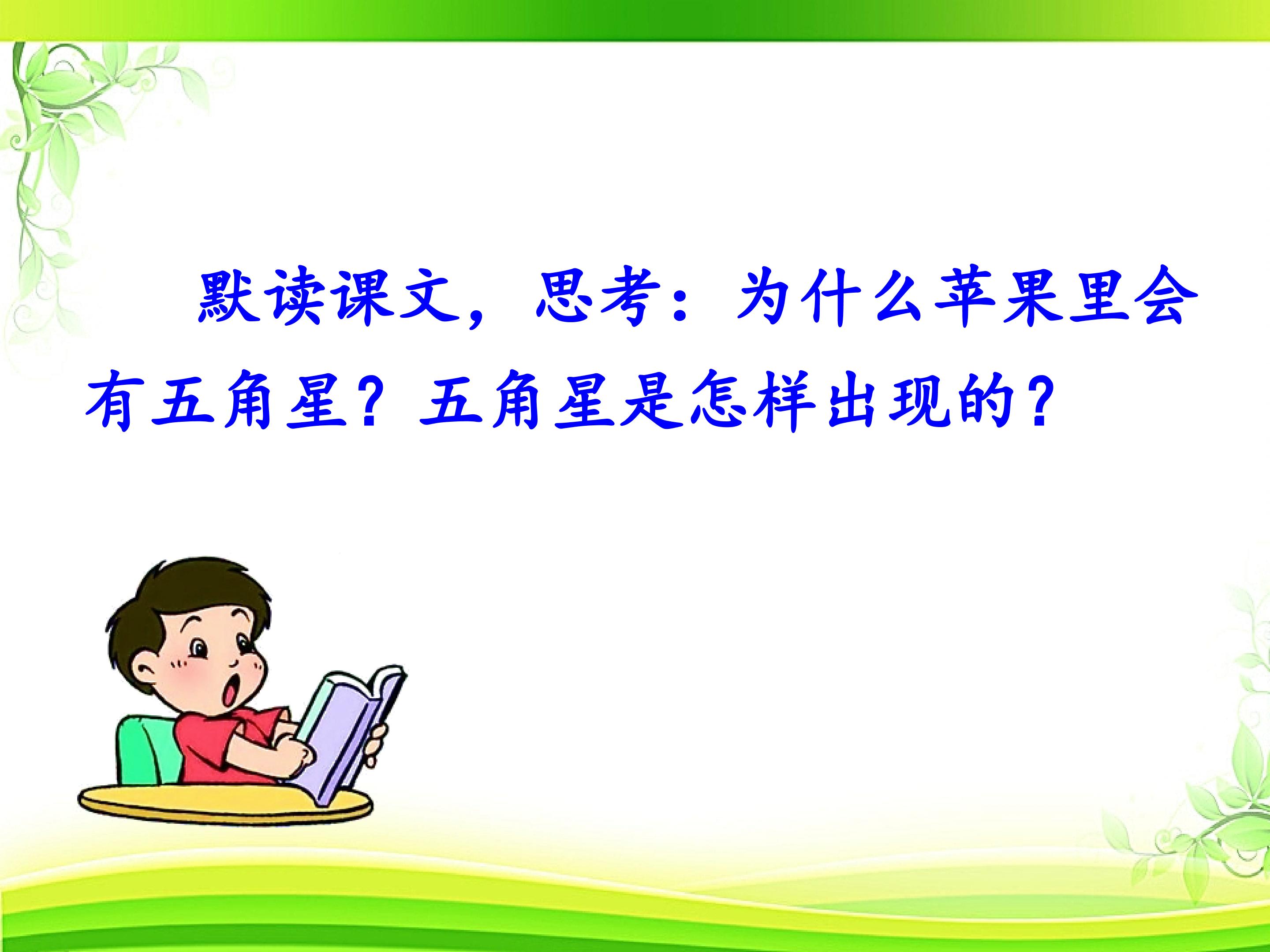 默读课文，思考：为什么苹果里会有五角星？五角星是怎样出现的？